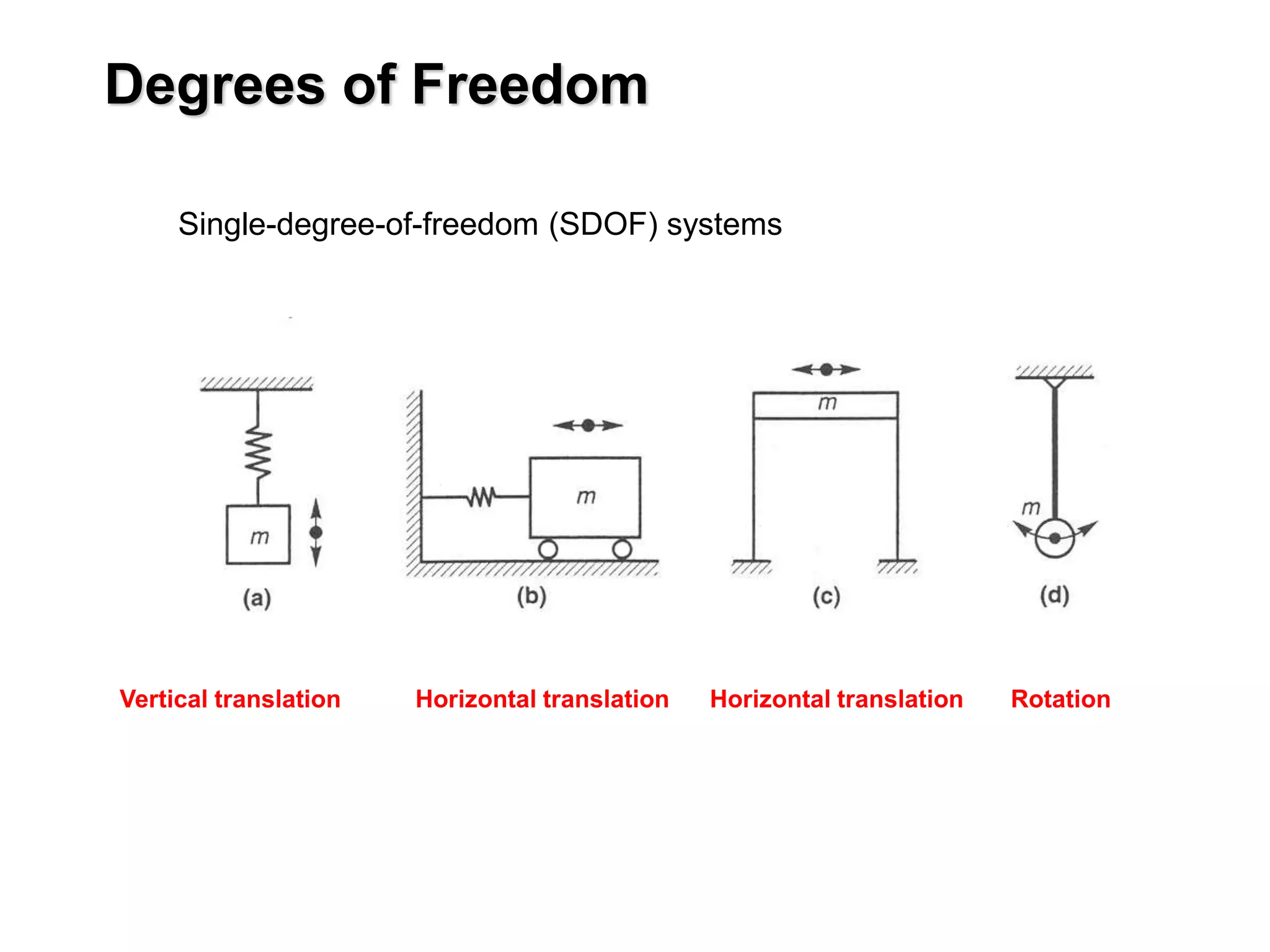 Degrees of Freedom

Single-degree-of-freedom (SDOF) systems

$m$

(a)

$m$

(b)

$m$

(c)

$m$

(d)

Vertical translation

Horizontal translation

Horizontal translation

Rotation